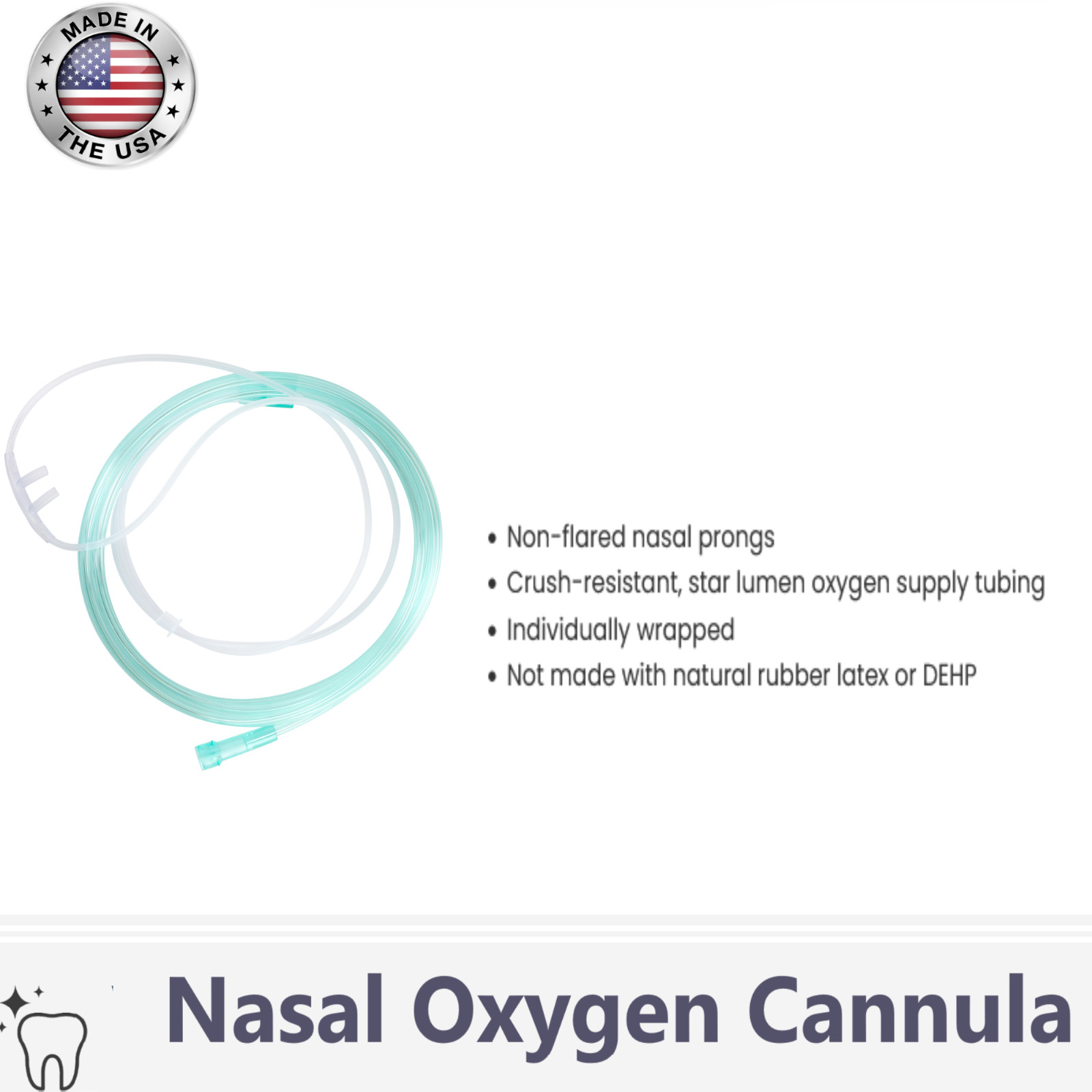 MADE IN THE USA

• Non-flared nasal prongs
• Crush-resistant, star lumen oxygen supply tubing
• Individually wrapped
• Not made with natural rubber latex or DEHP

Nasal Oxygen Cannula